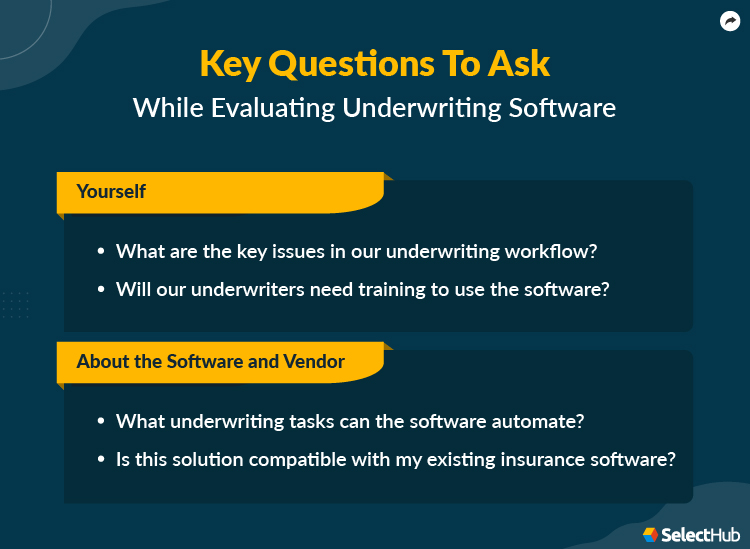 Key Questions To Ask
While Evaluating Underwriting Software

Yourself

• What are the key issues in our underwriting workflow?
• Will our underwriters need training to use the software?

About the Software and Vendor

• What underwriting tasks can the software automate?
• Is this solution compatible with my existing insurance software?

SelectHub